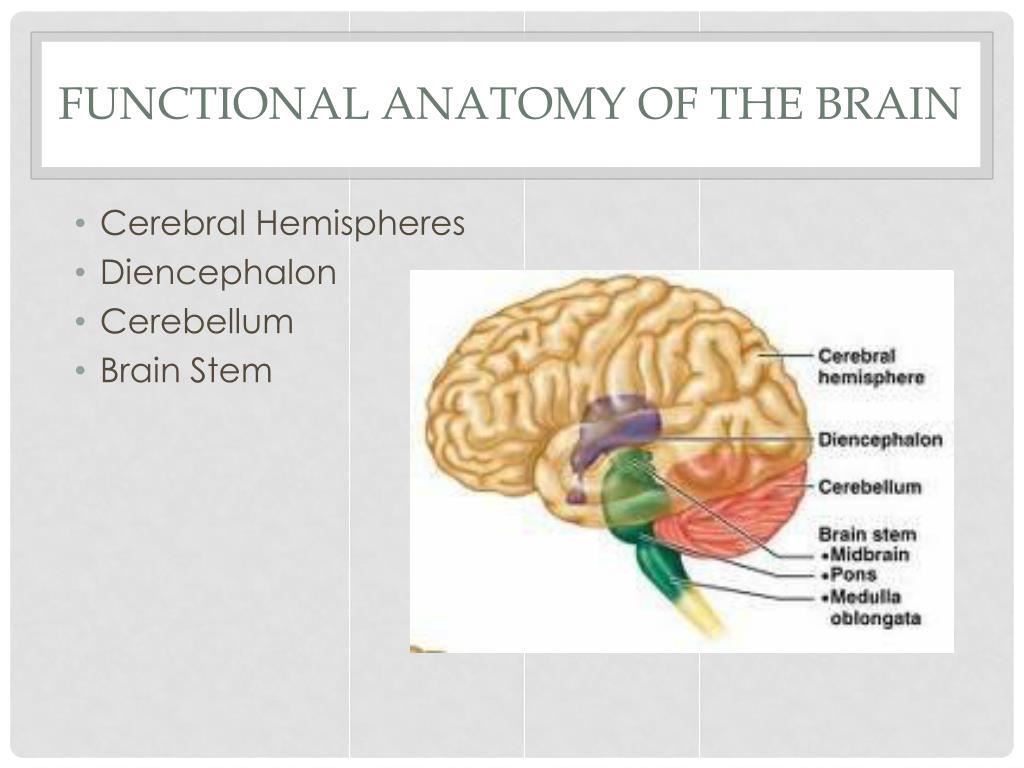 FUNCTIONAL ANATOMY OF THE BRAIN

• Cerebral Hemispheres
• Diencephalon
• Cerebellum
• Brain Stem

Cerebral hemisphere
Diencephalon
Cerebellum
Brain stem
•Midbrain
•Pons
•Medulla oblongata